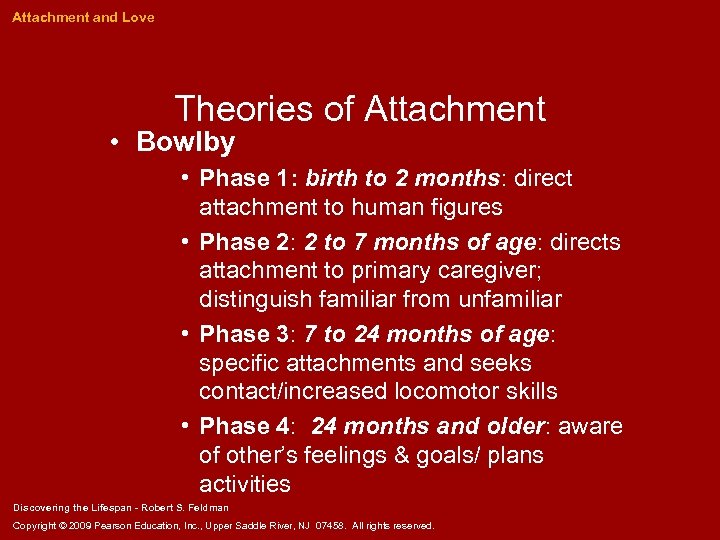 Attachment and Love

Theories of Attachment

• Bowlby

• Phase 1: birth to 2 months: direct attachment to human figures

• Phase 2: 2 to 7 months of age: directs attachment to primary caregiver; distinguish familiar from unfamiliar

• Phase 3: 7 to 24 months of age: specific attachments and seeks contact/increased locomotor skills

• Phase 4: 24 months and older: aware of other's feelings & goals/ plans activities

Discovering the Lifespan - Robert S. Feldman

Copyright © 2009 Pearson Education, Inc., Upper Saddle River, NJ 07458. All rights reserved.